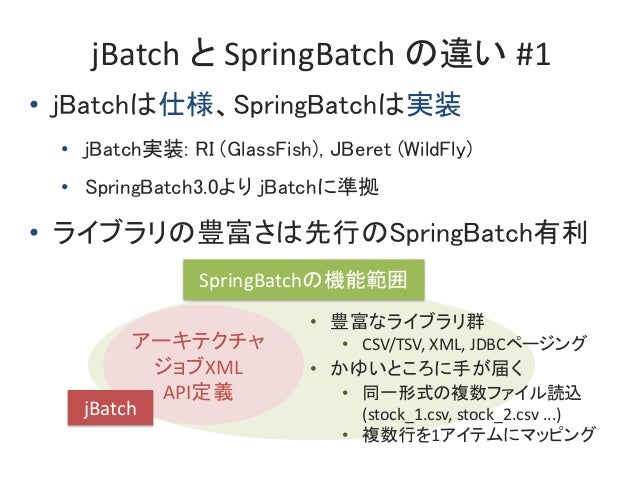 jBatch と SpringBatch の違い #1

• jBatchは仕様、SpringBatchは実装

• jBatch実装: RI (GlassFish), JBeret (WildFly)

• SpringBatch3.0より jBatchに準拠

• ライブラリの豊富さは先行のSpringBatch有利

SpringBatchの機能範囲

アーキテクチャ
ジョブXML
API定義

jBatch

• 豊富なライブラリ群
  • CSV/TSV, XML, JDBCページング
• かゆいところに手が届く
  • 同一形式の複数ファイル読込 (stock_1.csv, stock_2.csv ...)
  • 複数行を1アイテムにマッピング